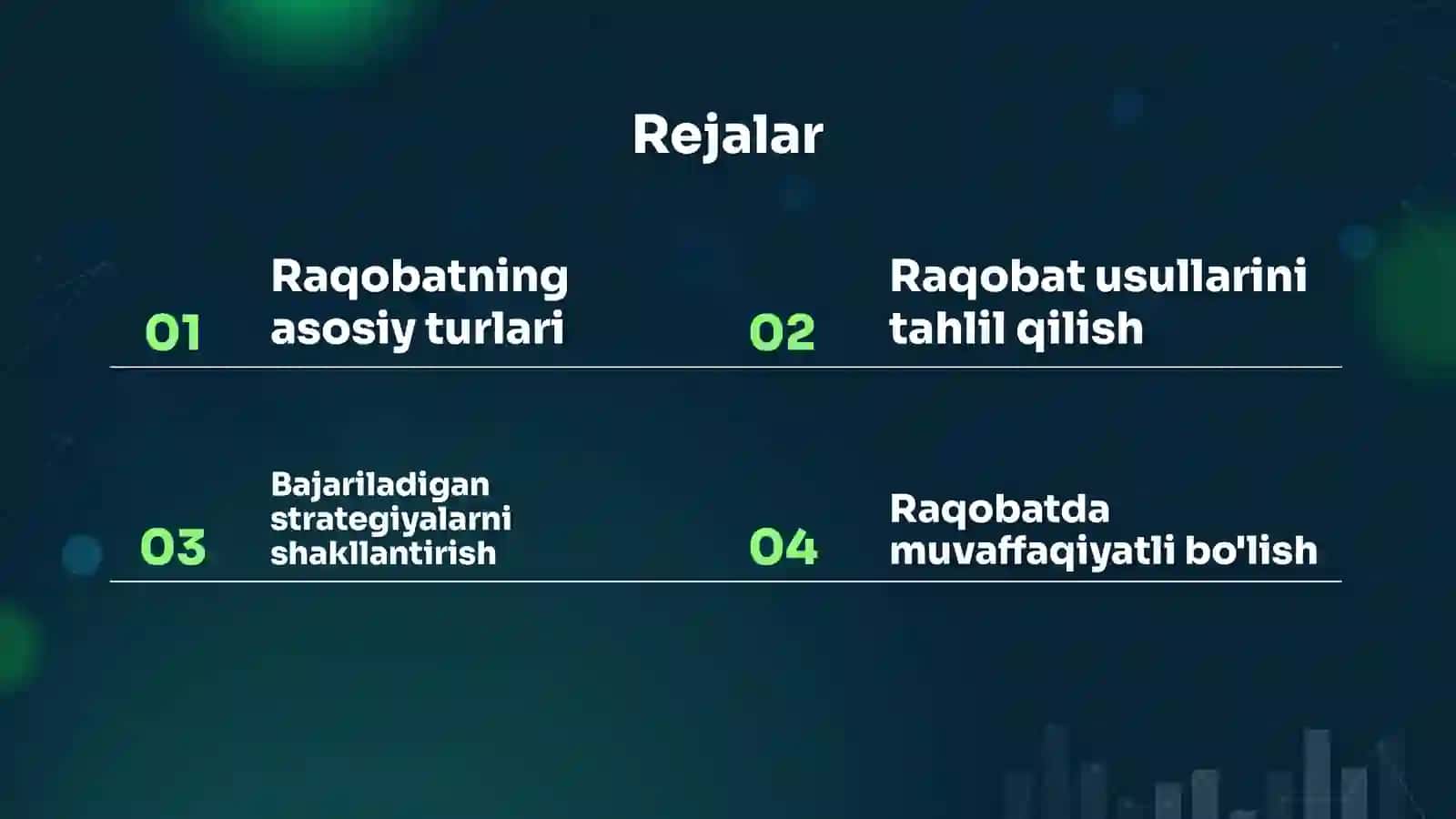 Rejalar

01 Raqobatning asosiy turlari

02 Raqobat usullarini tahlil qilish

03 Bajariladigan strategiyalarni shakllantirish

04 Raqobatda muvaffaqiyatli bo'lish